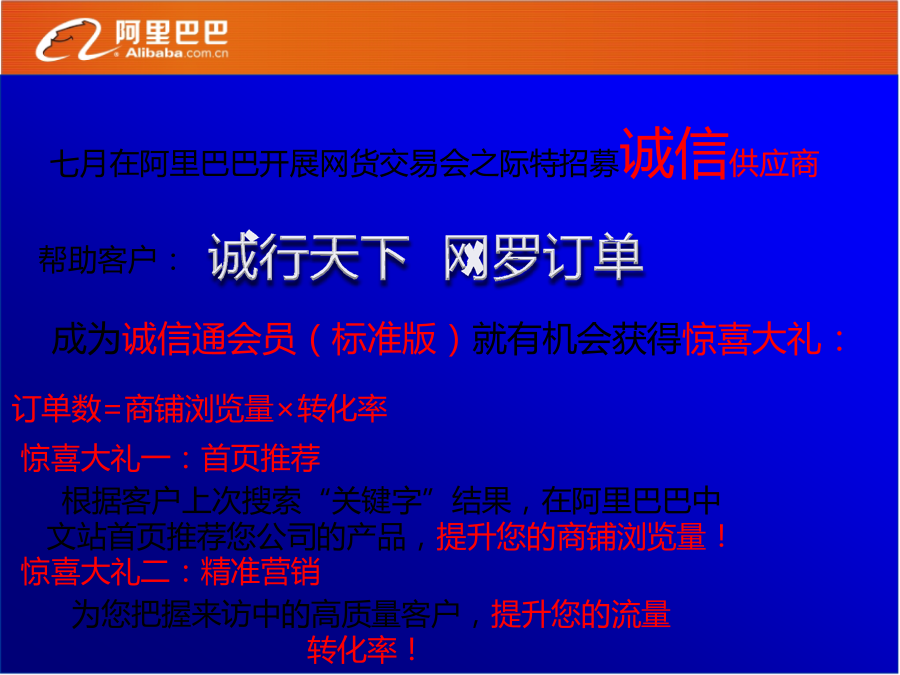 阿里巴巴
Alibaba.com.cn

七月在阿里巴巴开展网货交易会之际特招募诚信供应商

帮助客户： 诚行天下 网罗订单

成为诚信通会员（标准版）就有机会获得惊喜大礼：

订单数=商铺浏览量×转化率

惊喜大礼一：首页推荐

根据客户上次搜索“关键字”结果，在阿里巴巴中文站首页推荐您公司的产品，提升您的商铺浏览量！

惊喜大礼二：精准营销

为您把握来访中的高质量客户，提升您的流量转化率！